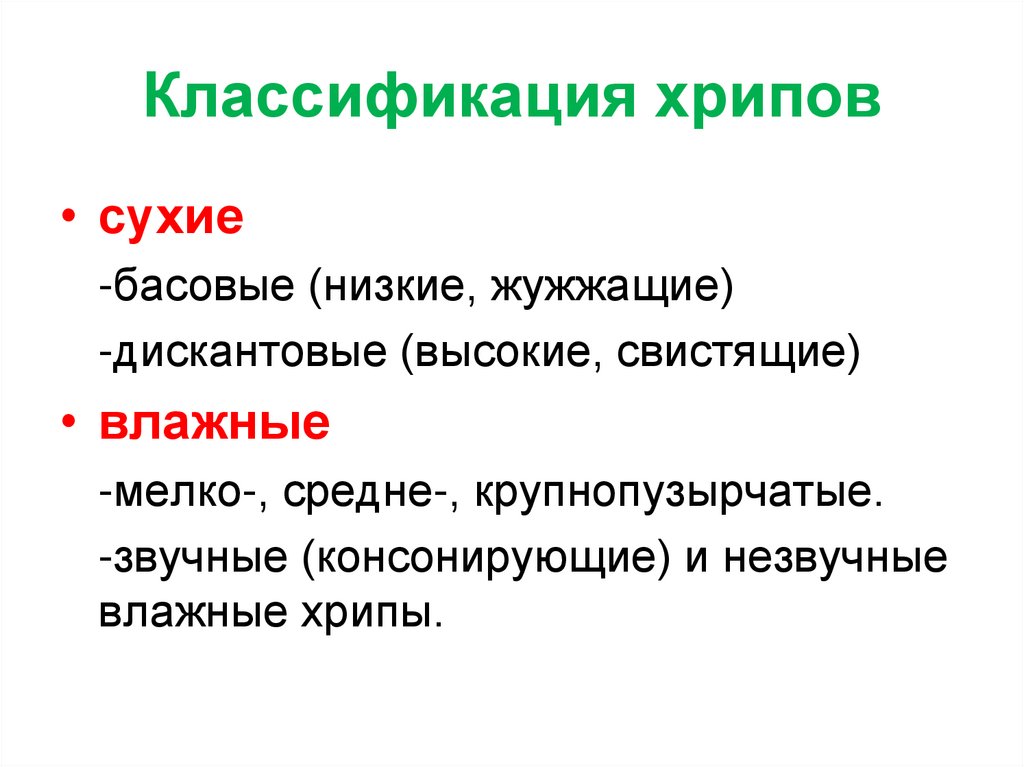 Классификация хрипов

• сухие

-басовые (низкие, жужжащие)

-дискантовые (высокие, свистящие)

• влажные

-мелко-, средне-, крупнопузырчатые.

-звучные (консонирующие) и незвучные влажные хрипы.